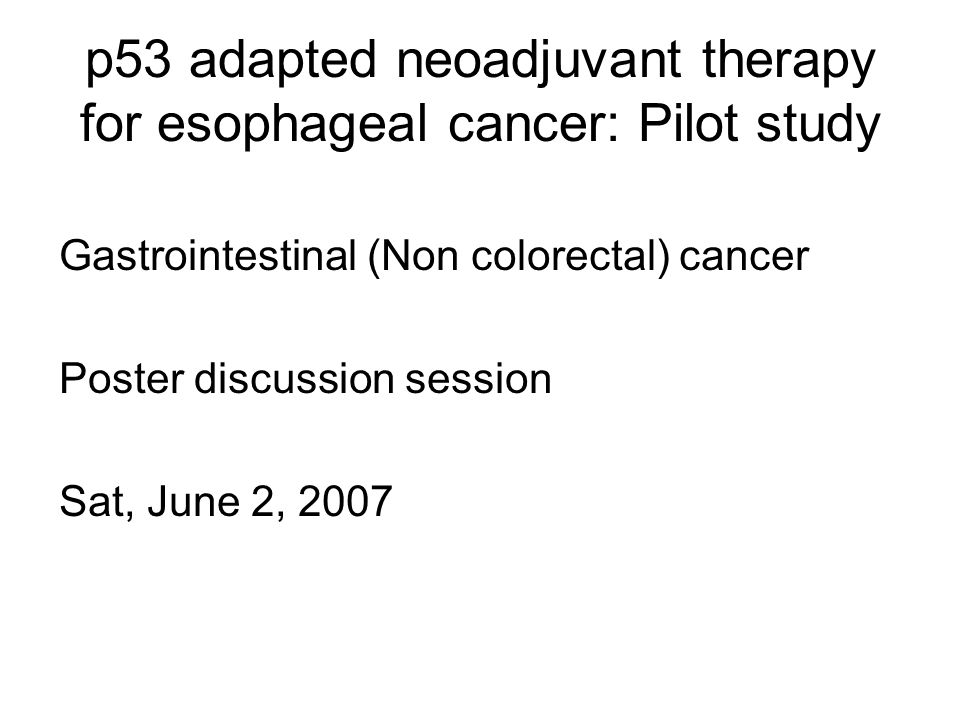 p53 adapted neoadjuvant therapy for esophageal cancer: Pilot study

Gastrointestinal (Non colorectal) cancer

Poster discussion session

Sat, June 2, 2007